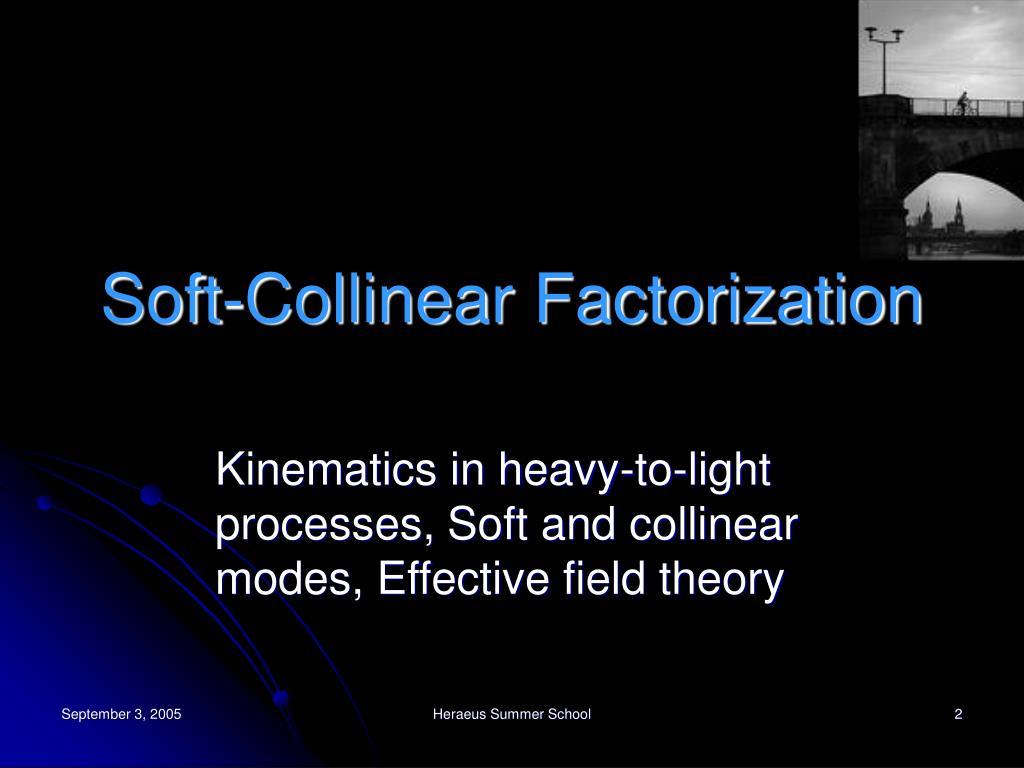 Soft-Collinear Factorization

Kinematics in heavy-to-light processes, Soft and collinear modes, Effective field theory

September 3, 2005

Heraeus Summer School

2